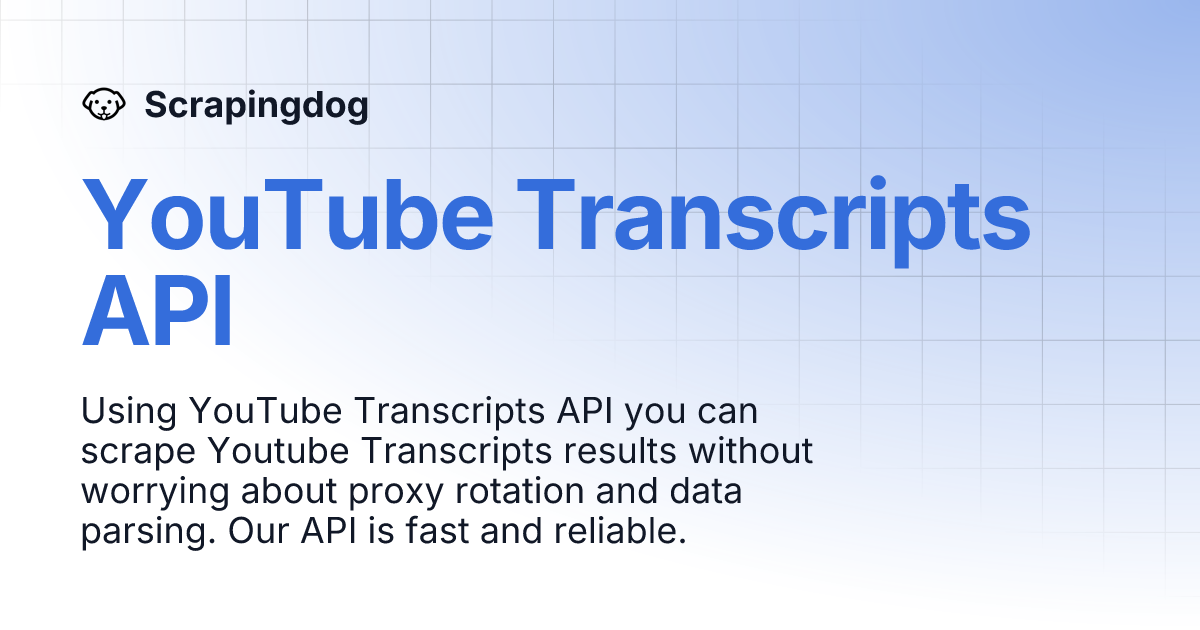 Scrapingdog

YouTube Transcripts API

Using YouTube Transcripts API you can scrape Youtube Transcripts results without worrying about proxy rotation and data parsing. Our API is fast and reliable.